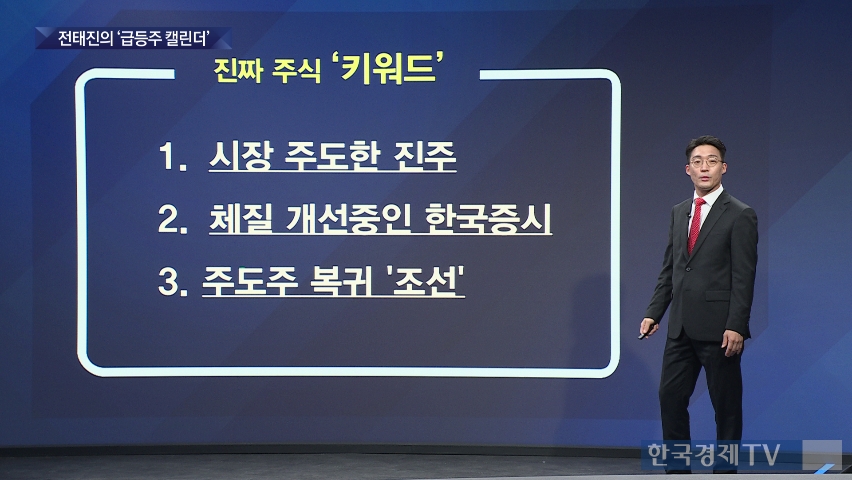 전태진의 '급등주 캘린더'

진짜 주식 '키워드'

1. 시장 주도한 진주

2. 체질 개선중인 한국증시

3. 주도주 복귀 '조선'

한국경제TV